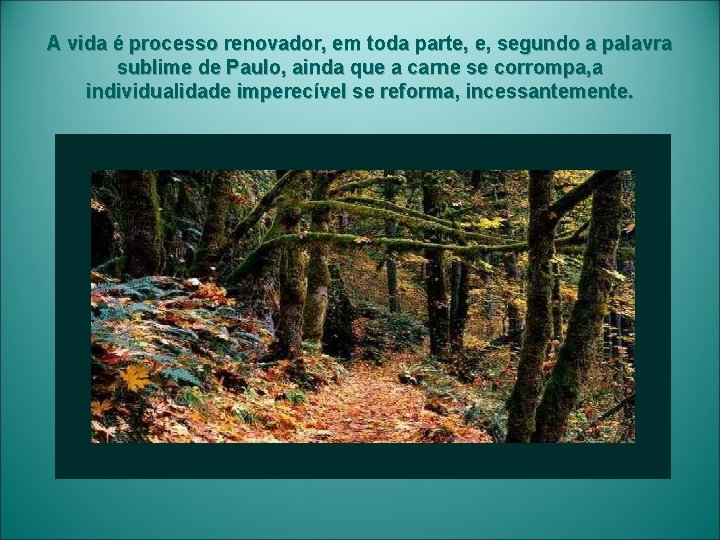 A vida é processo renovador, em toda parte, e, segundo a palavra sublime de Paulo, ainda que a carne se corrompa,a individualidade imperecível se reforma, incessantemente.